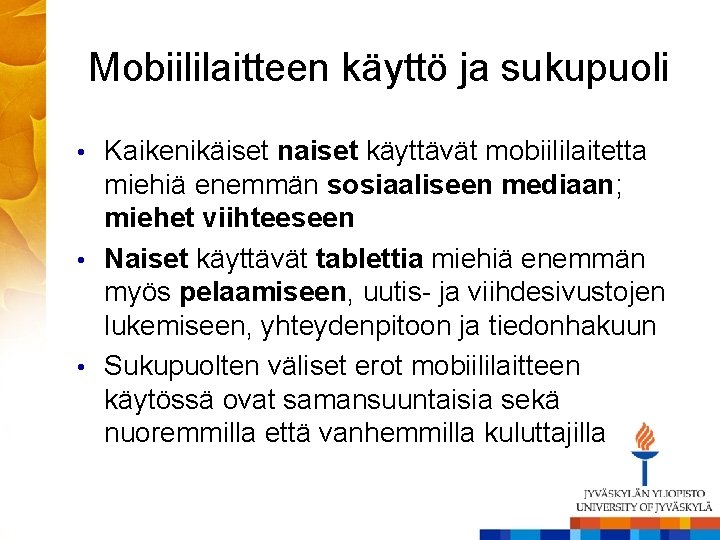 Mobiililaitteen käyttö ja sukupuoli

• Kaikenikäiset naiset käyttävät mobiililaitetta miehiä enemmän sosiaaliseen mediaan; miehet viihteeseen
• Naiset käyttävät tablettia miehiä enemmän myös pelaamiseen, uutis- ja viihdesivustojen lukemiseen, yhteydenpitoon ja tiedonhakuun
• Sukupuolten väliset erot mobiililaitteen käytössä ovat samansuuntaisia sekä nuoremmilla että vanhemmilla kuluttajilla

JYVÄSKYLÄN YLIOPISTO
UNIVERSITY OF JYVÄSKYLÄ